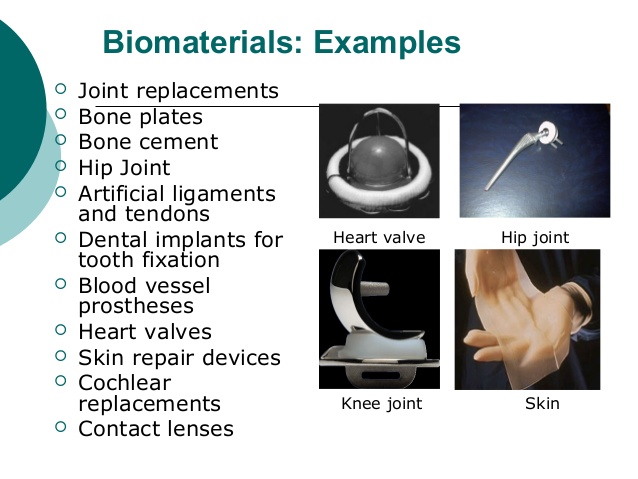 Biomaterials: Examples

- Joint replacements
- Bone plates
- Bone cement
- Hip Joint
- Artificial ligaments and tendons
- Dental implants for tooth fixation
- Blood vessel prostheses
- Heart valves
- Skin repair devices
- Cochlear replacements
- Contact lenses

Heart valve

Hip joint

Knee joint

Skin